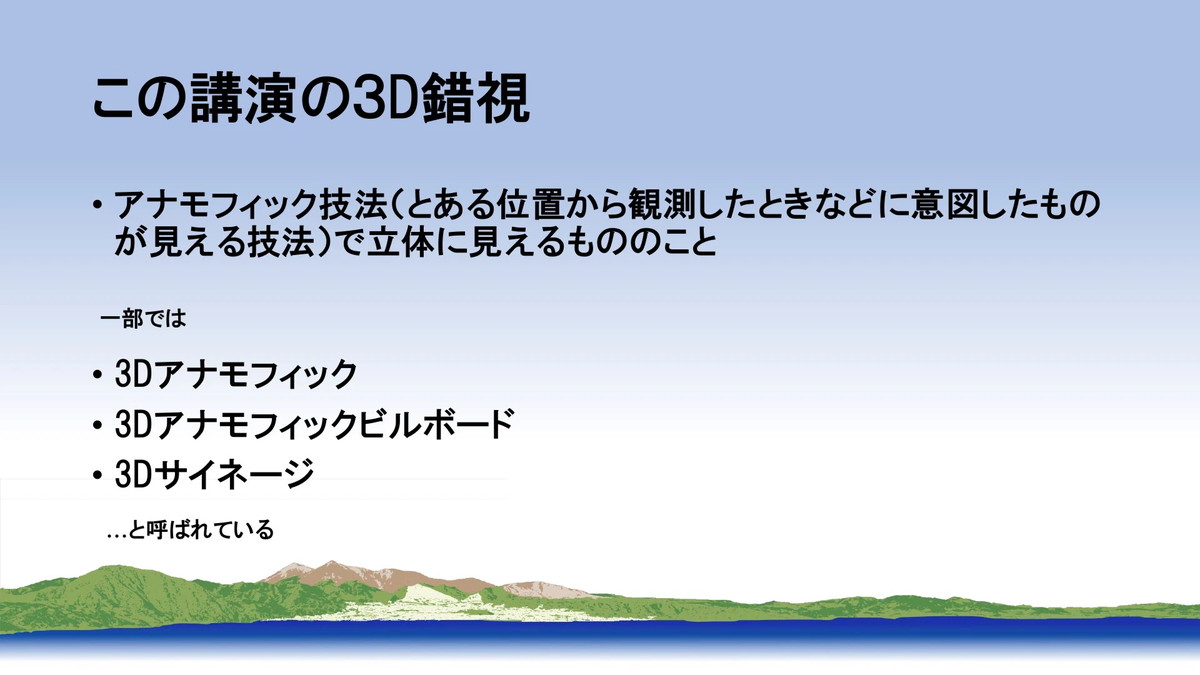 この講演の3D錯視

• アナモフィック技法(とある位置から観測したときなどに意図したものが見える技法)で立体に見えるもののこと

一部では

• 3Dアナモフィック
• 3Dアナモフィックビルボード
• 3Dサイネージ

…と呼ばれている